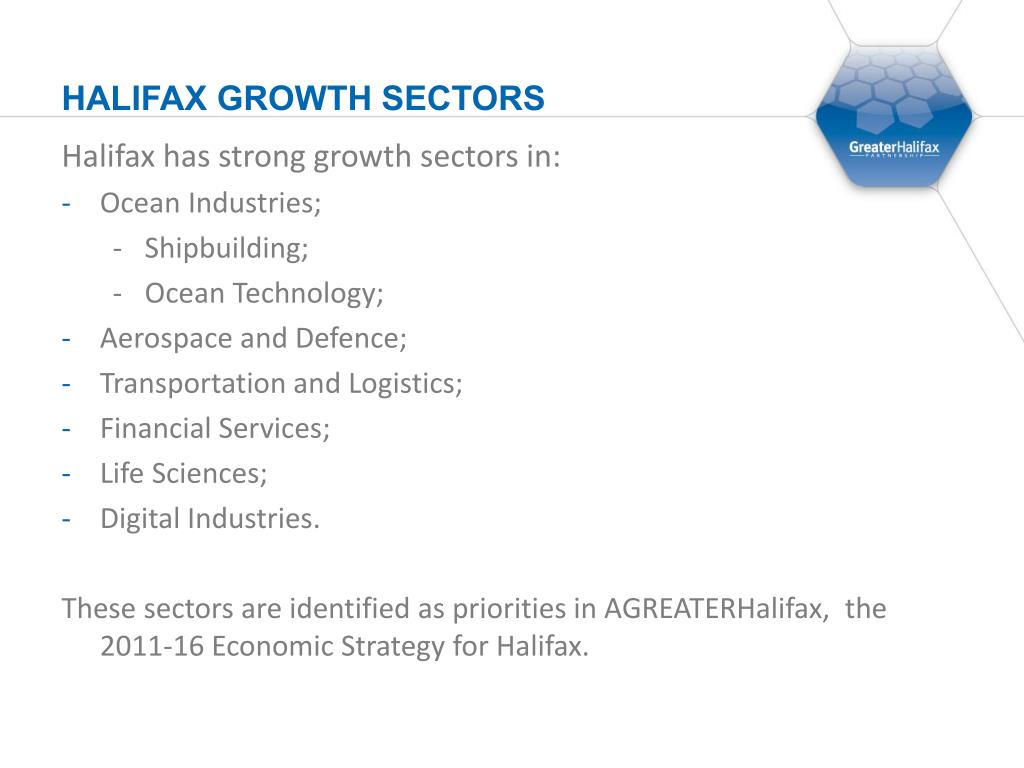 HALIFAX GROWTH SECTORS

GreaterHalifax
PARTNERSHIP

Halifax has strong growth sectors in:

- Ocean Industries;
  - Shipbuilding;
  - Ocean Technology;
- Aerospace and Defence;
- Transportation and Logistics;
- Financial Services;
- Life Sciences;
- Digital Industries.

These sectors are identified as priorities in AGREATERHalifax, the 2011-16 Economic Strategy for Halifax.